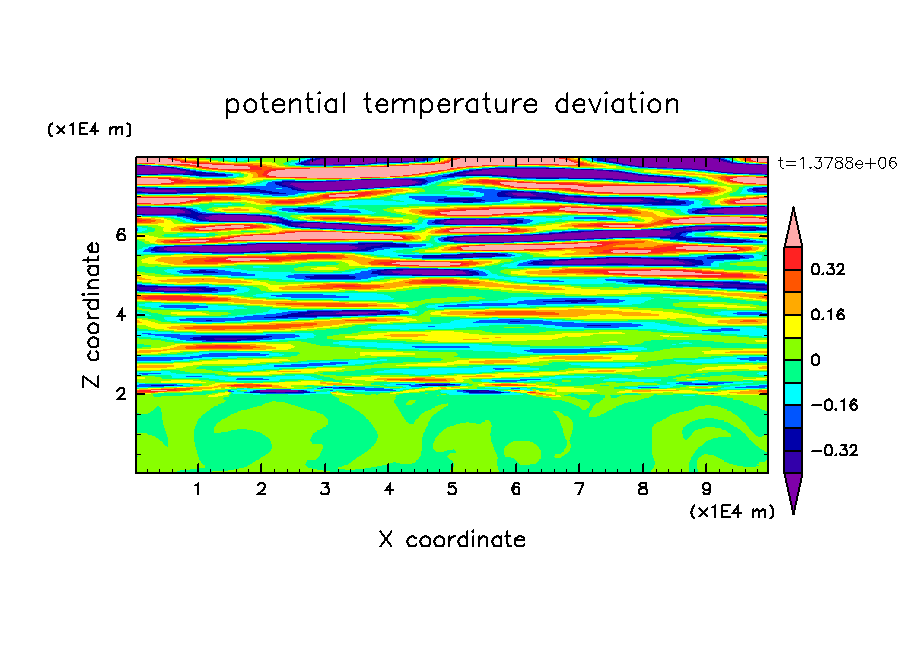 potential temperature deviation

(x1E4 m)

t=1.3788e+06

Z coordinate

6
4
2

0.32
0.16
0
−0.16
−0.32

1 2 3 4 5 6 7 8 9

(x1E4 m)

X coordinate